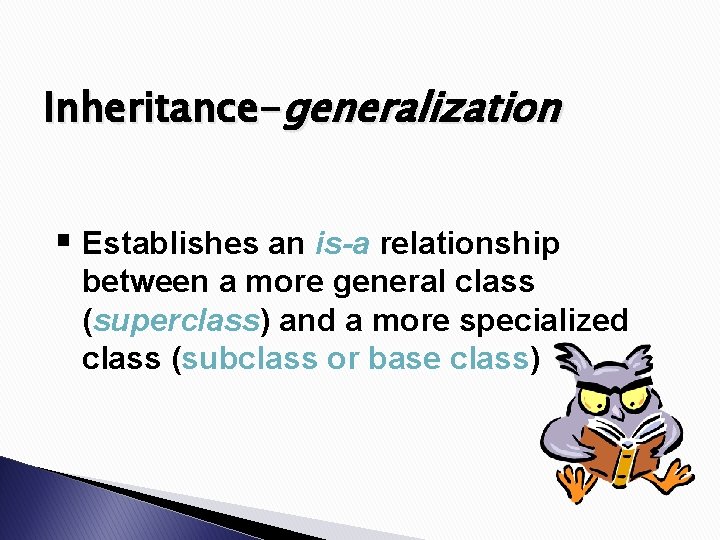 Inheritance-generalization

▪ Establishes an is-a relationship between a more general class (superclass) and a more specialized class (subclass or base class)